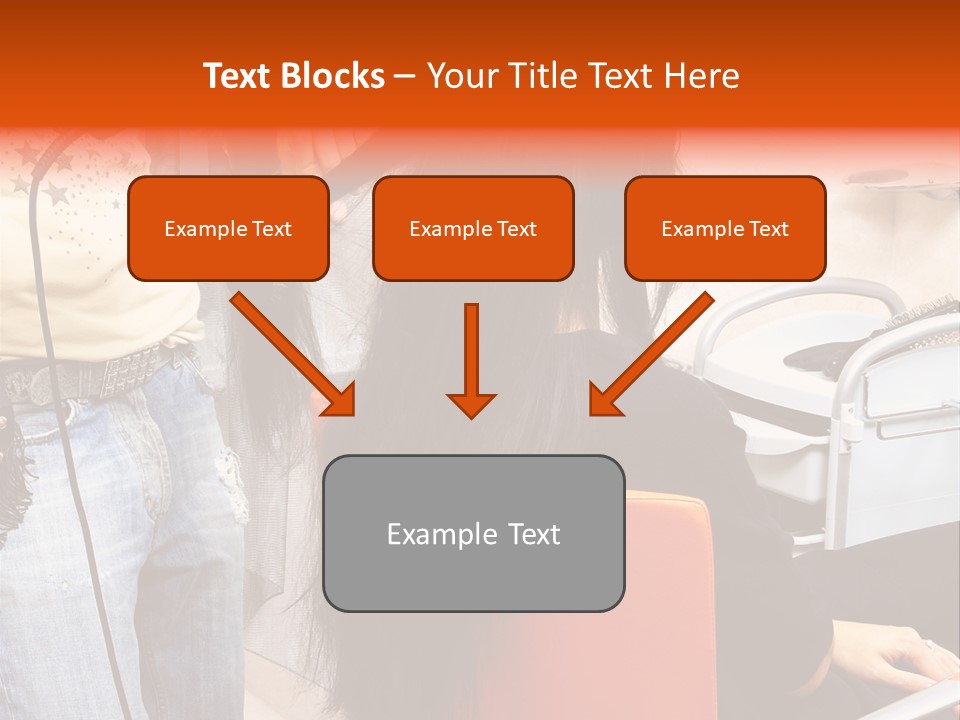 Text Blocks – Your Title Text Here

Example Text

Example Text

Example Text

Example Text